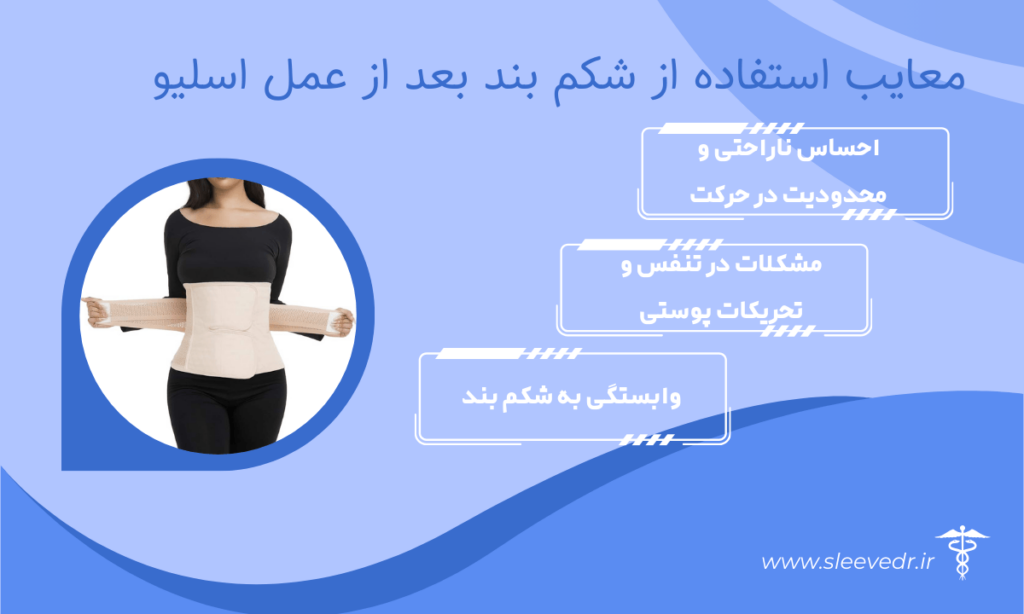 معایب استفاده از شکم بند بعد از عمل اسلیو

احساس ناراحتی و محدودیت در حرکت

مشکلات در تنفس و تحریکات پوستی

وابستگی به شکم بند

www.sleevedr.ir